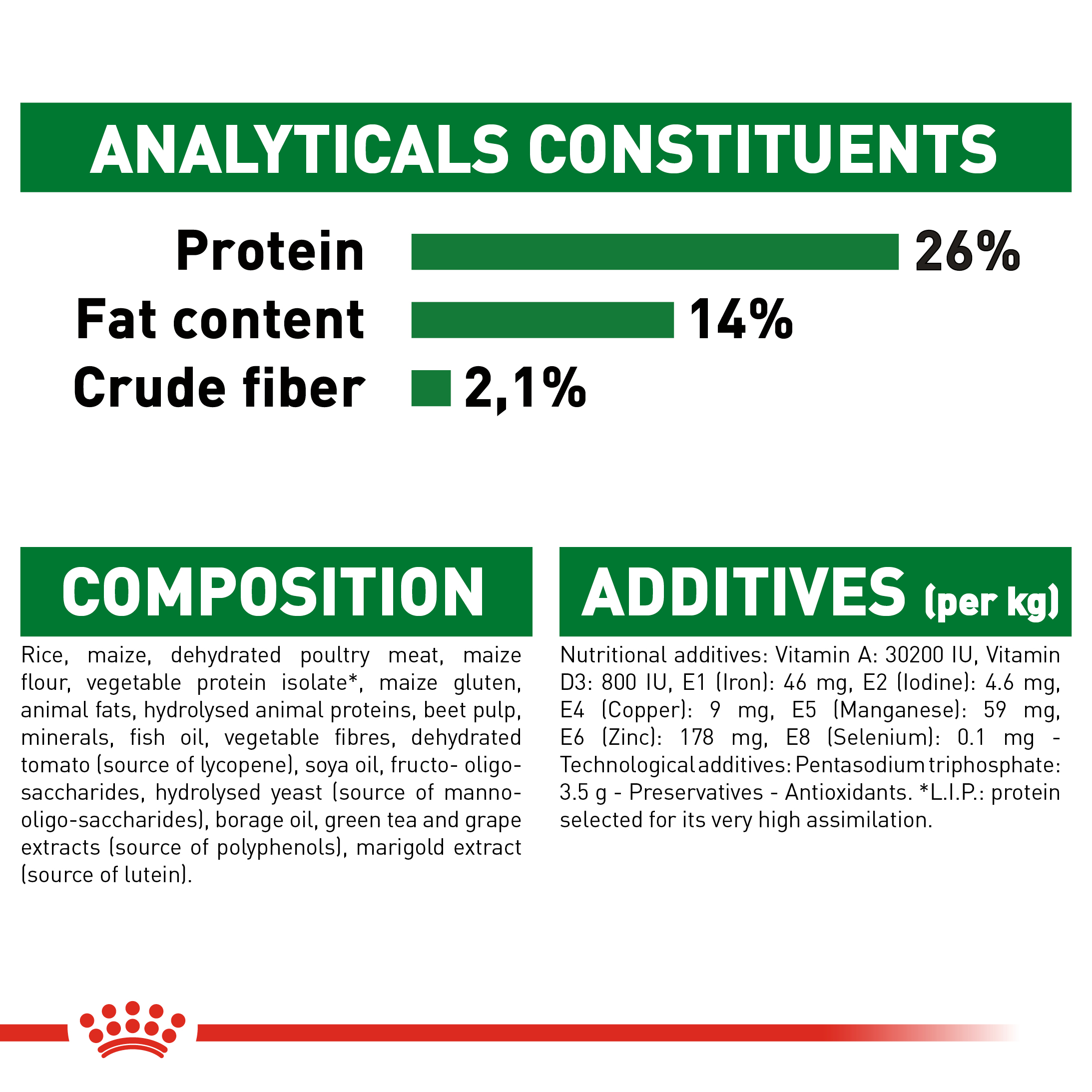 ANALYTICALS CONSTITUENTS

Protein 26%
Fat content 14%
Crude fiber 2,1%

COMPOSITION

Rice, maize, dehydrated poultry meat, maize flour, vegetable protein isolate*, maize gluten, animal fats, hydrolysed animal proteins, beet pulp, minerals, fish oil, vegetable fibres, dehydrated tomato (source of lycopene), soya oil, fructo- oligo-saccharides, hydrolysed yeast (source of manno-oligo-saccharides), borage oil, green tea and grape extracts (source of polyphenols), marigold extract (source of lutein).

ADDITIVES (per kg)

Nutritional additives: Vitamin A: 30200 IU, Vitamin D3: 800 IU, E1 (Iron): 46 mg, E2 (Iodine): 4.6 mg, E4 (Copper): 9 mg, E5 (Manganese): 59 mg, E6 (Zinc): 178 mg, E8 (Selenium): 0.1 mg - Technological additives: Pentasodium triphosphate: 3.5 g - Preservatives - Antioxidants. *L.I.P.: protein selected for its very high assimilation.